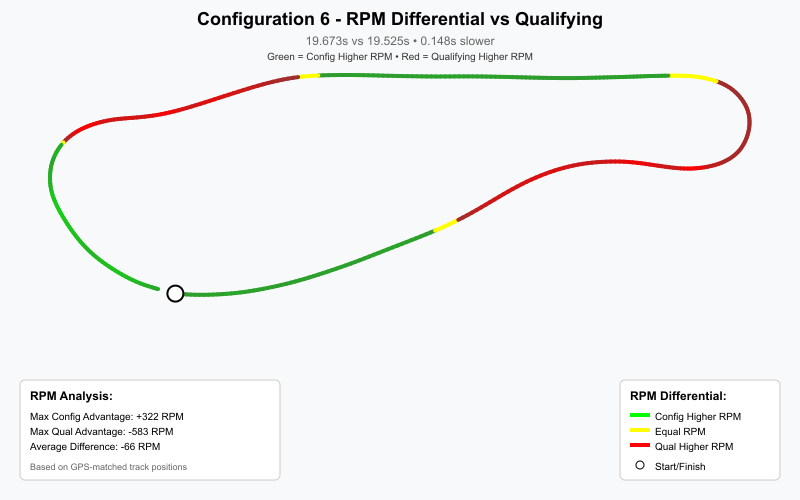 Configuration 6 - RPM Differential vs Qualifying

19.673s vs 19.525s • 0.148s slower

Green = Config Higher RPM • Red = Qualifying Higher RPM

RPM Analysis:

Max Config Advantage: +322 RPM
Max Qual Advantage: -583 RPM
Average Difference: -66 RPM

Based on GPS-matched track positions

RPM Differential:

Config Higher RPM
Equal RPM
Qual Higher RPM
Start/Finish